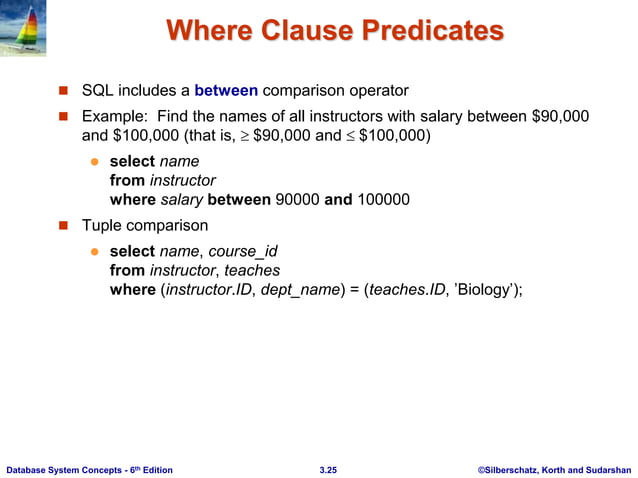 Where Clause Predicates

SQL includes a between comparison operator

Example: Find the names of all instructors with salary between \$90,000 and \$100,000 (that is, $\geq$ \$90,000 and $\leq$ \$100,000)

select name
from instructor
where salary between 90000 and 100000

Tuple comparison

select name, course_id
from instructor, teaches
where (instructor.ID, dept_name) = (teaches.ID, 'Biology');

Database System Concepts - 6th Edition    3.25    ©Silberschatz, Korth and Sudarshan